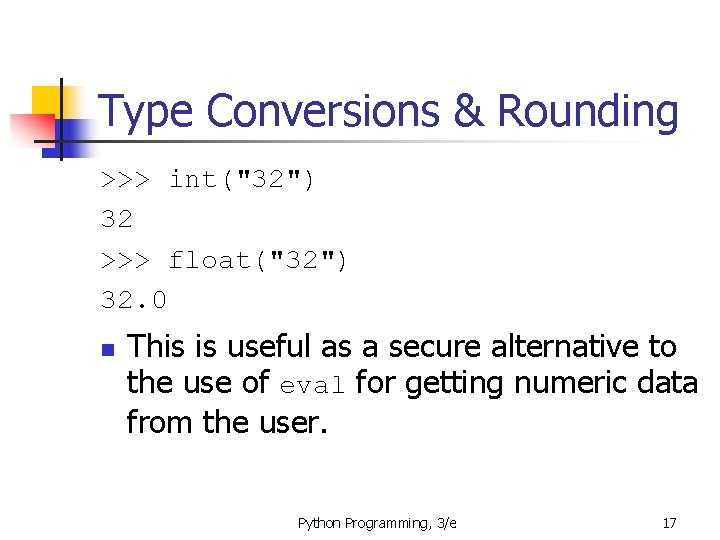 Type Conversions & Rounding

>>> int("32")
32
>>> float("32")
32.0

This is useful as a secure alternative to the use of eval for getting numeric data from the user.

Python Programming, 3/e

17